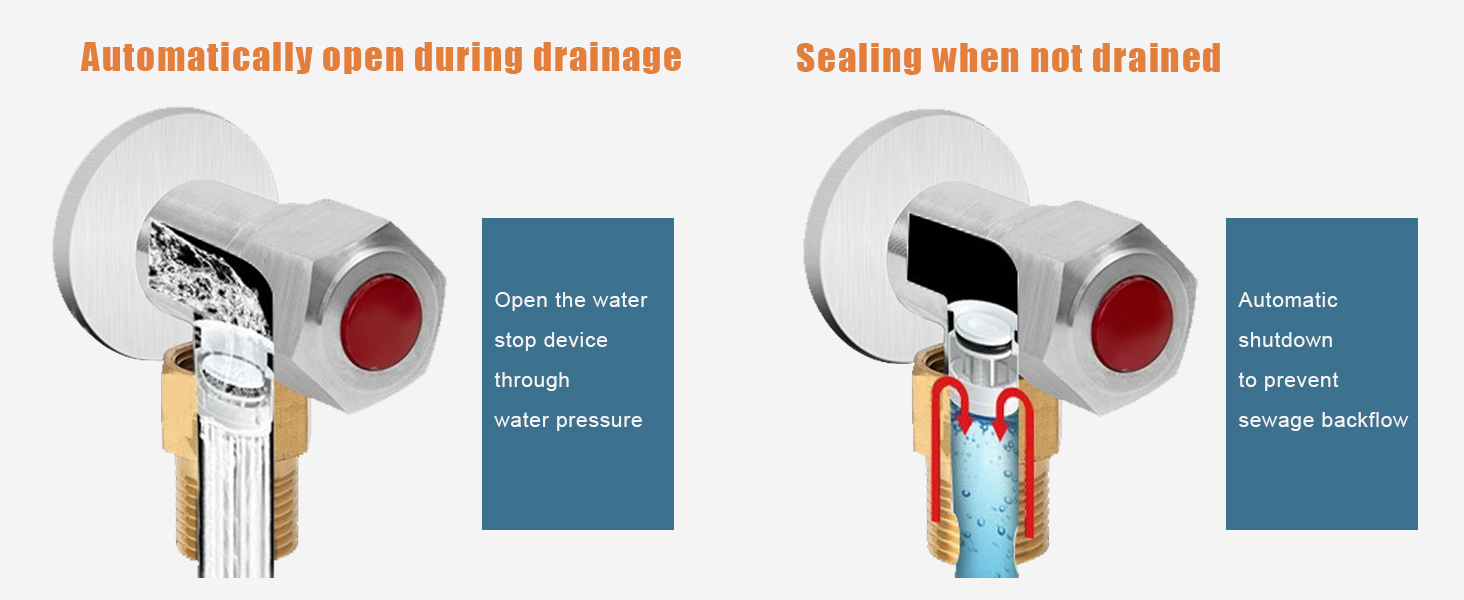 Automatically open during drainage

Open the water stop device through water pressure

Sealing when not drained

Automatic shutdown to prevent sewage backflow